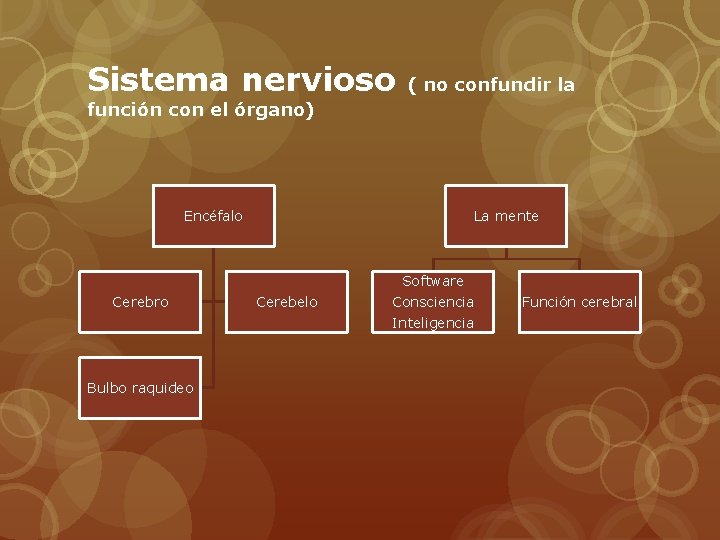 Sistema nervioso ( no confundir la función con el órgano)

Encéfalo

Cerebro

Cerebelo

Bulbo raquideo

La mente

Software
Consciencia
Inteligencia

Función cerebral